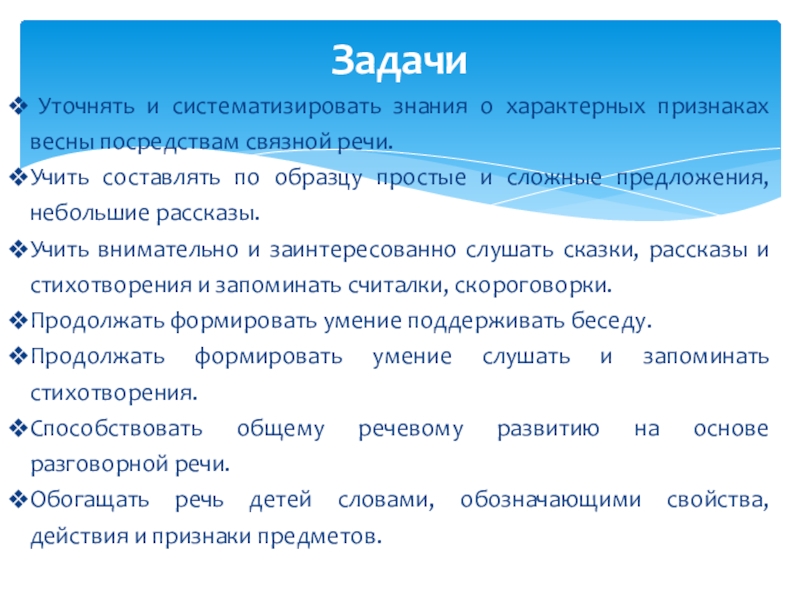 Задачи

❖ Уточнять и систематизировать знания о характерных признаках весны посредствам связной речи.

❖Учить составлять по образцу простые и сложные предложения, небольшие рассказы.

❖Учить внимательно и заинтересованно слушать сказки, рассказы и стихотворения и запоминать считалки, скороговорки.

❖Продолжать формировать умение поддерживать беседу.

❖Продолжать формировать умение слушать и запоминать стихотворения.

❖Способствовать общему речевому развитию на основе разговорной речи.

❖Обогащать речь детей словами, обозначающими свойства, действия и признаки предметов.